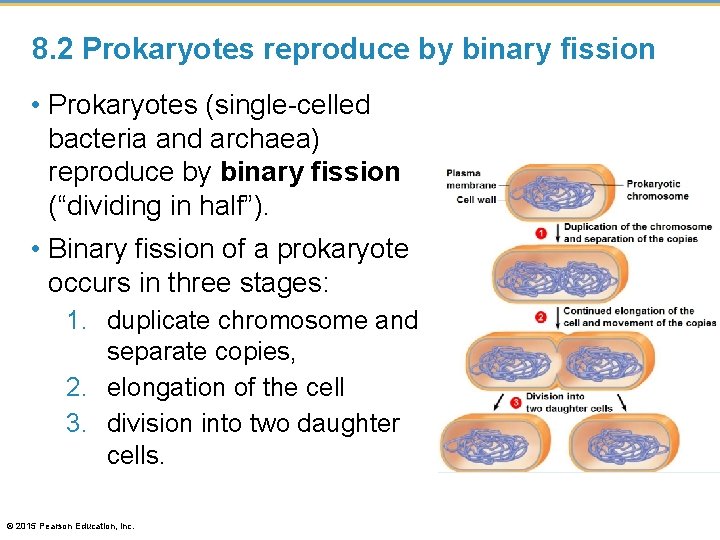 8.2 Prokaryotes reproduce by binary fission

• Prokaryotes (single-celled bacteria and archaea) reproduce by **binary fission** ("dividing in half").

• Binary fission of a prokaryote occurs in three stages:

1. duplicate chromosome and separate copies,
2. elongation of the cell
3. division into two daughter cells.

Plasma membrane
Cell wall
Prokaryotic chromosome
1 Duplication of the chromosome and separation of the copies
2 Continued elongation of the cell and movement of the copies
3 Division into two daughter cells

© 2015 Pearson Education, Inc.